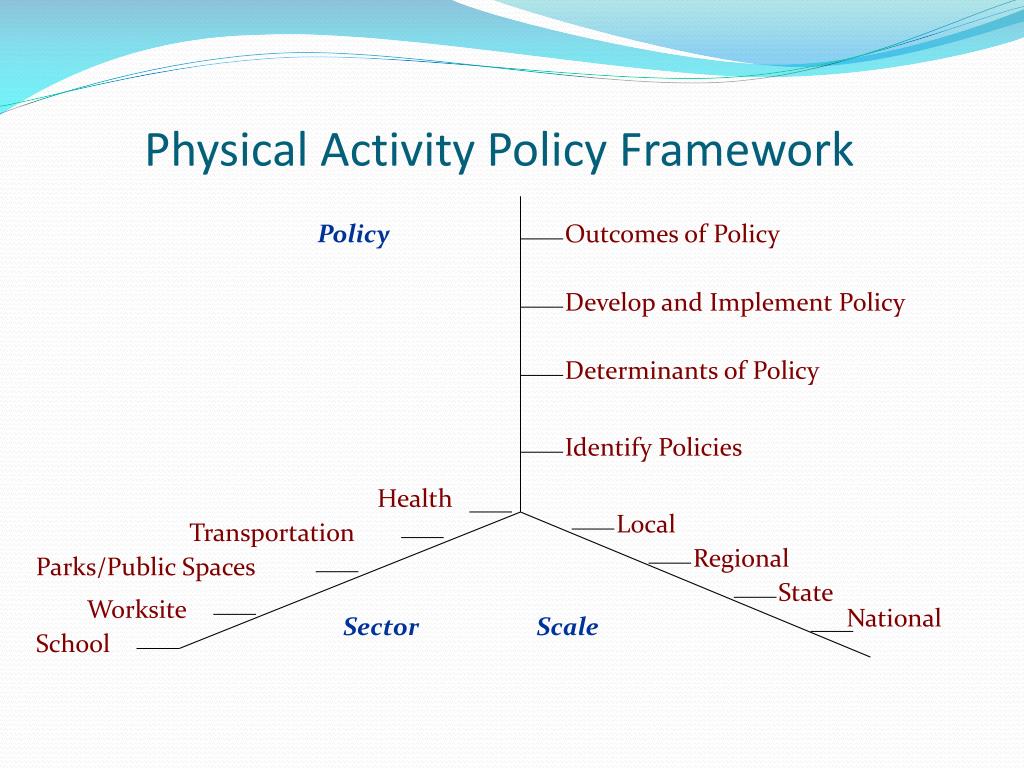 Physical Activity Policy Framework

Policy

Outcomes of Policy

Develop and Implement Policy

Determinants of Policy

Identify Policies

Health

Transportation

Parks/Public Spaces

Worksite

School

Sector

Scale

Local

Regional

State

National